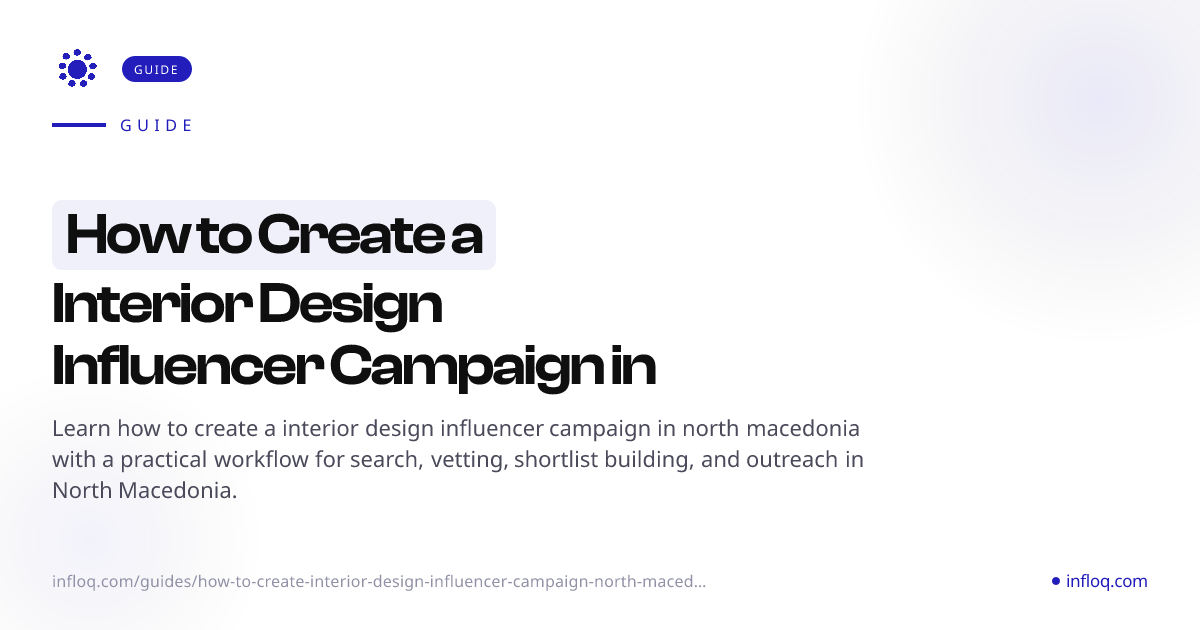 GUIDE

GUIDE

How to Create a Interior Design Influencer Campaign in

Learn how to create a interior design influencer campaign in north macedonia with a practical workflow for search, vetting, shortlist building, and outreach in North Macedonia.

infloq.com/guides/how-to-create-interior-design-influencer-campaign-north-maced...

infloq.com